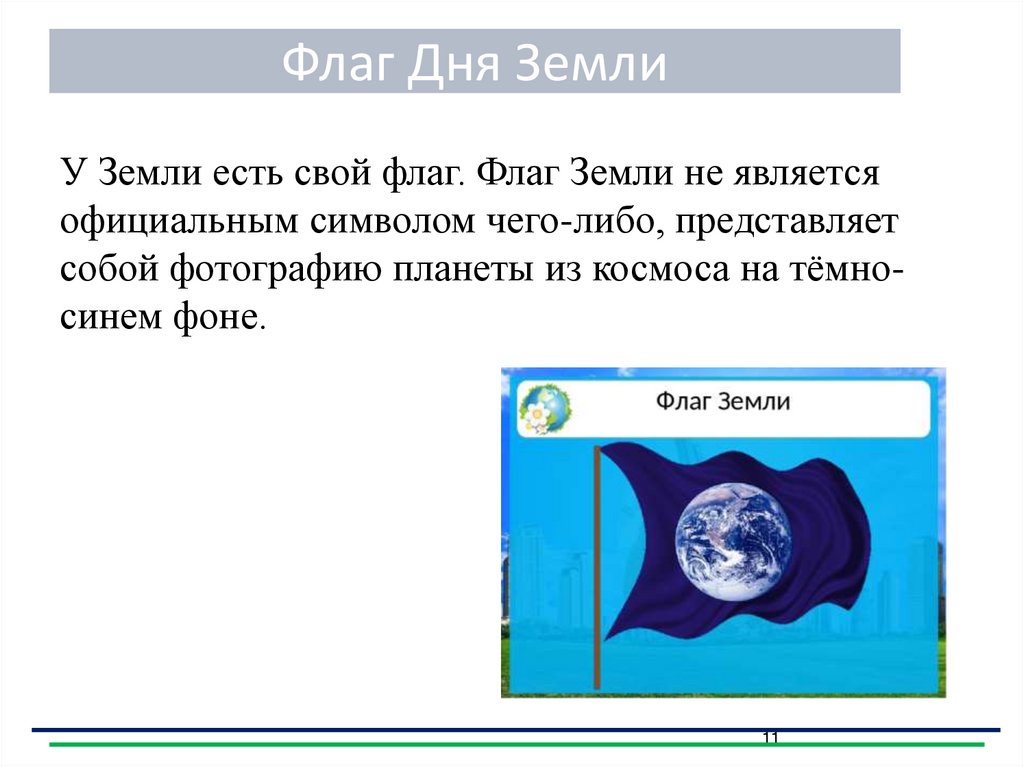 Флаг Дня Земли

У Земли есть свой флаг. Флаг Земли не является официальным символом чего-либо, представляет собой фотографию планеты из космоса на тёмно-синем фоне.

Флаг Земли

11